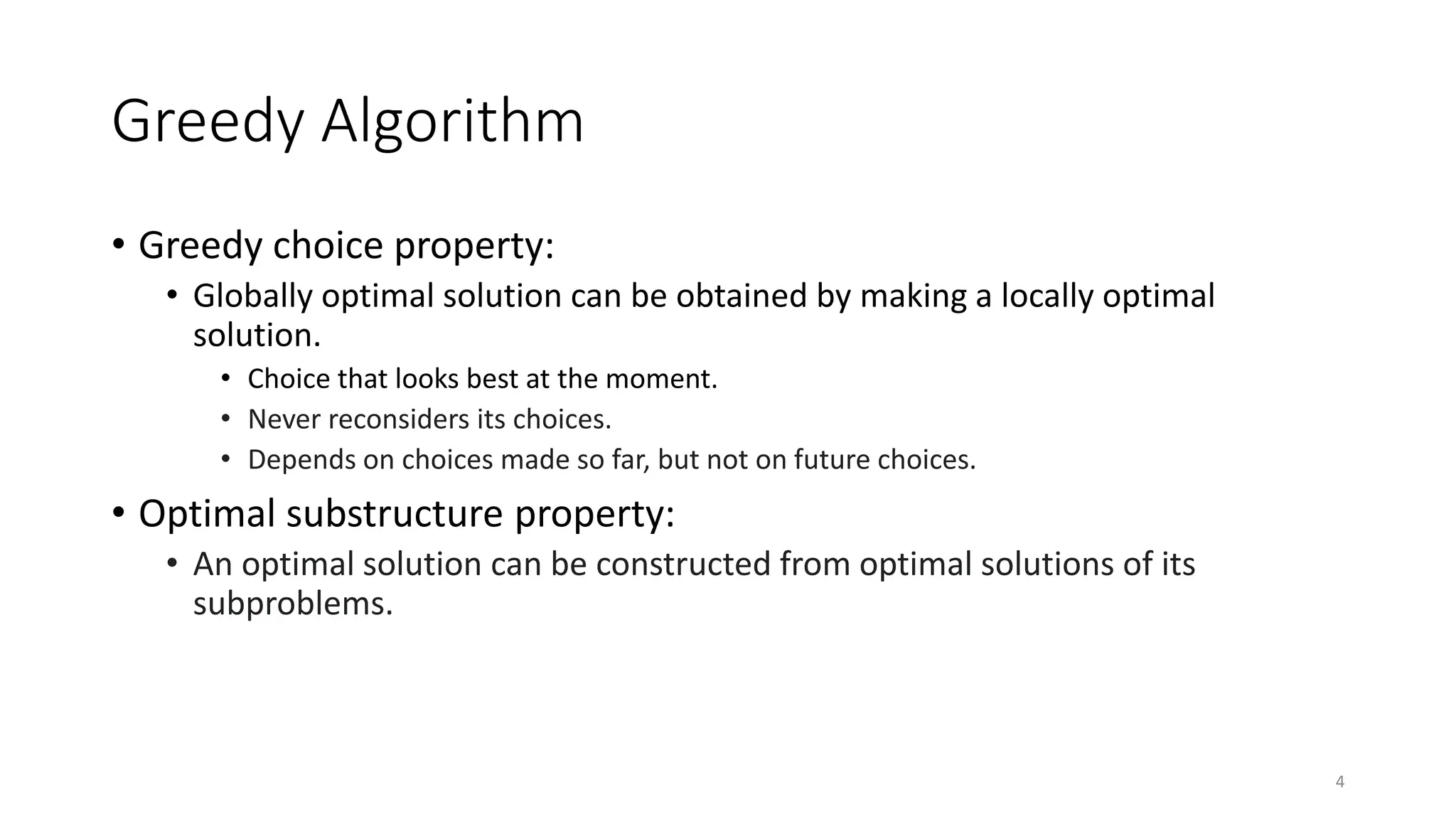 Greedy Algorithm

• Greedy choice property:
  • Globally optimal solution can be obtained by making a locally optimal solution.
    • Choice that looks best at the moment.
    • Never reconsiders its choices.
    • Depends on choices made so far, but not on future choices.
• Optimal substructure property:
  • An optimal solution can be constructed from optimal solutions of its subproblems.

4